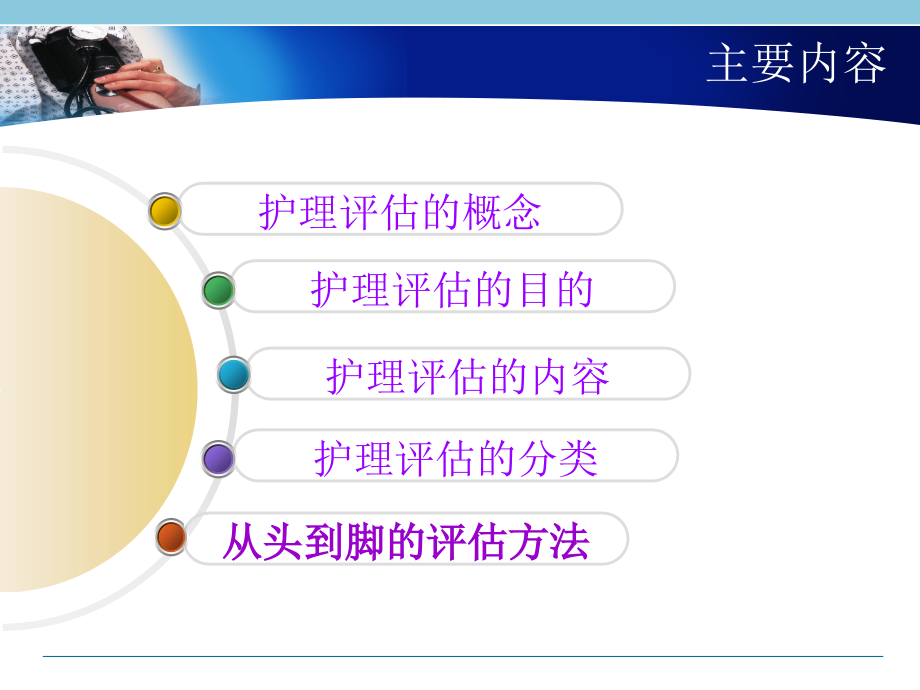 主要内容

护理评估的概念

护理评估的目的

护理评估的内容

护理评估的分类

从头到脚的评估方法